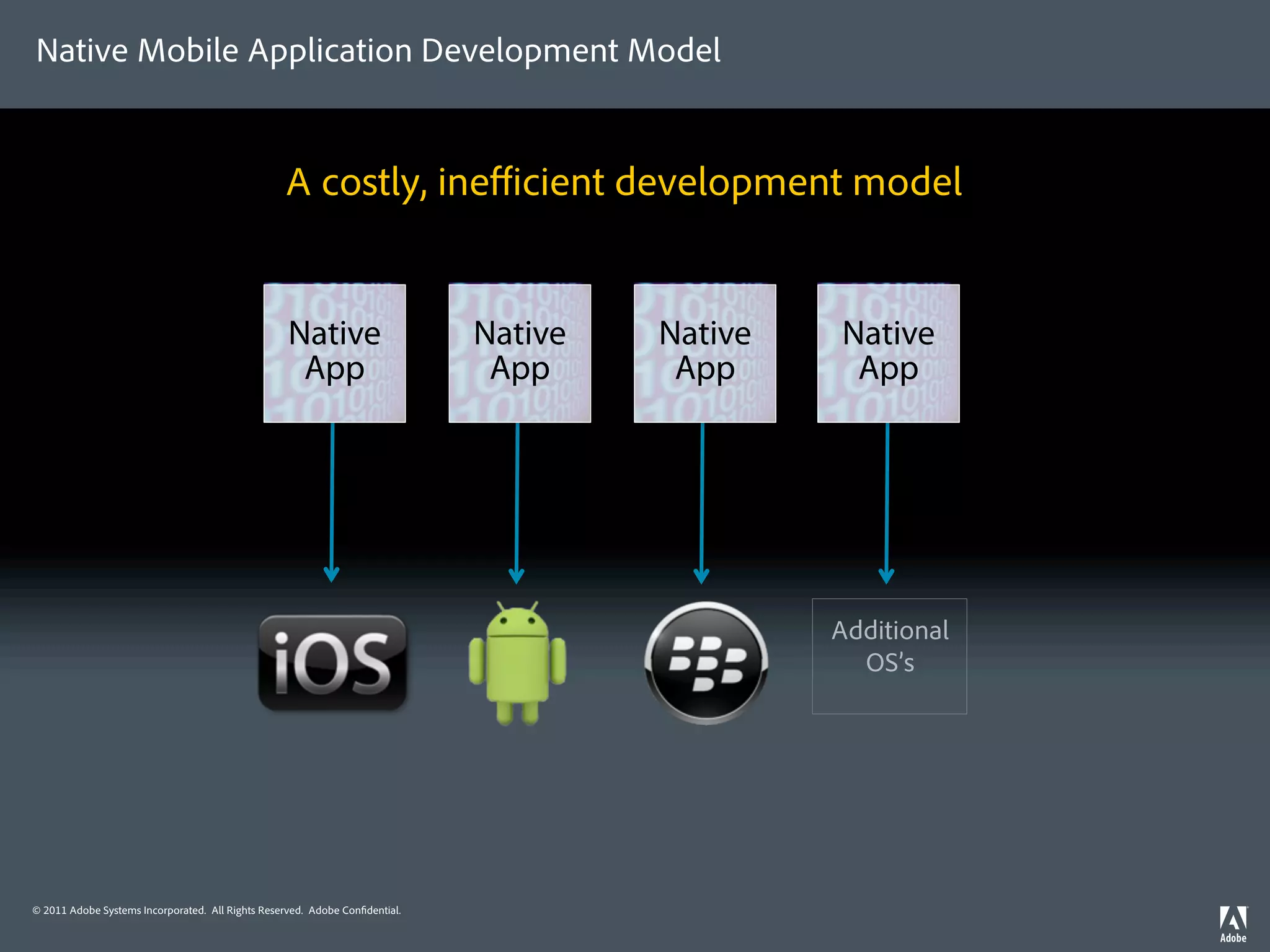 Native Mobile Application Development Model

A costly, inefficient development model

Native App

Native App

Native App

Native App

iOS

Additional OS's

© 2011 Adobe Systems Incorporated. All Rights Reserved. Adobe Confidential.

Adobe